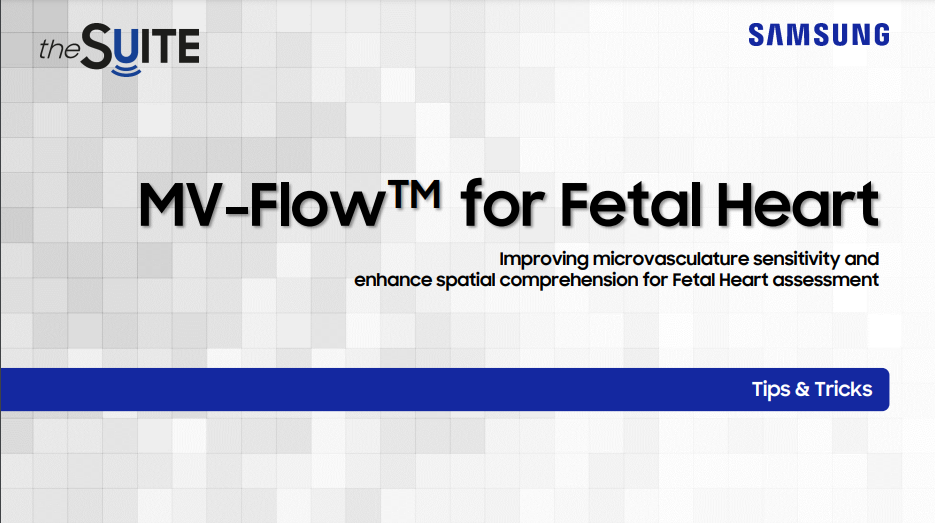 theSUITE

SAMSUNG

MV-Flow™ for Fetal Heart

Improving microvasculature sensitivity and enhance spatial comprehension for Fetal Heart assessment

Tips & Tricks